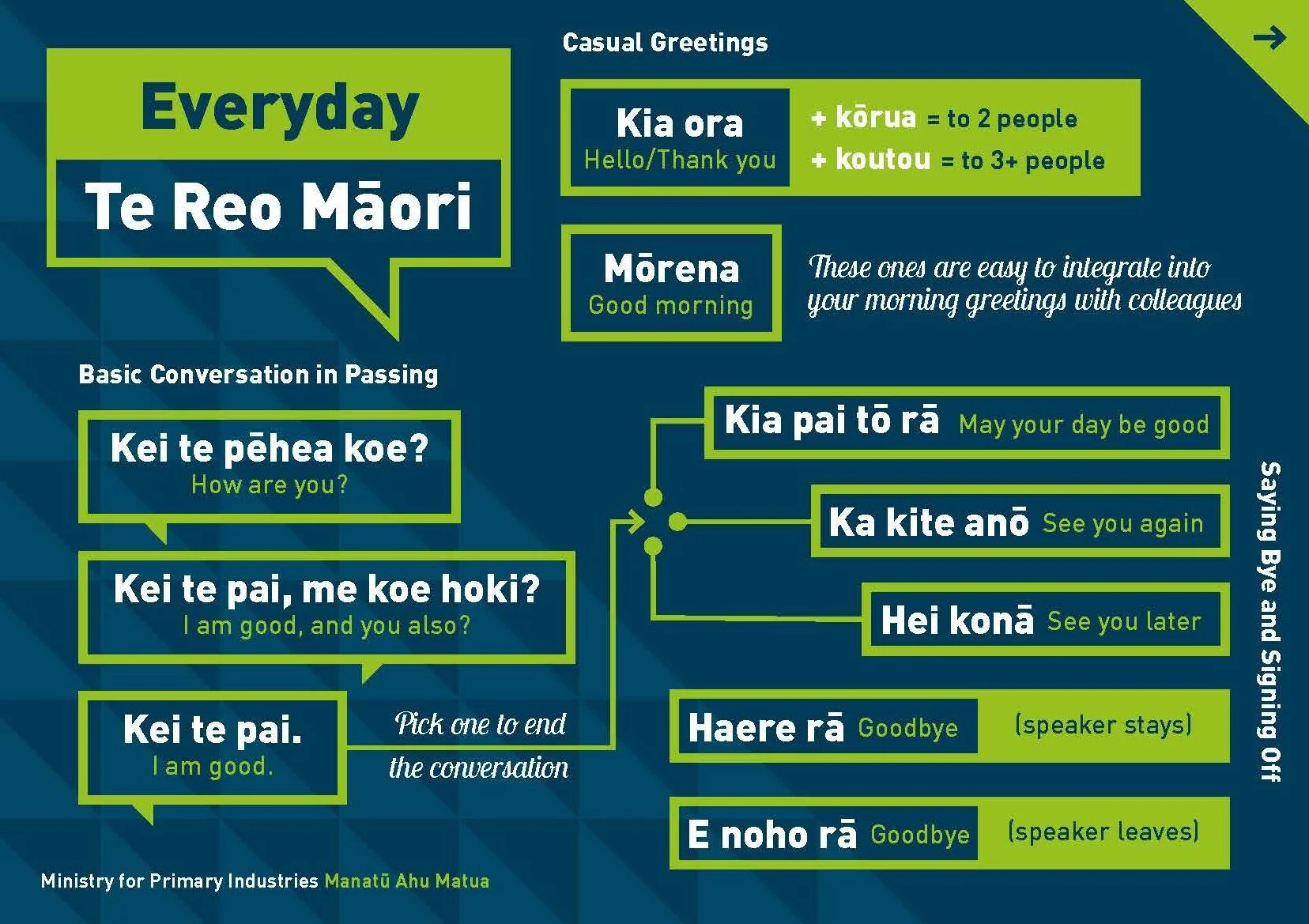 Everyday

Te Reo Māori

Casual Greetings

Kia ora
Hello/Thank you

+ kōrua = to 2 people
+ koutou = to 3+ people

Mōrena
Good morning

These ones are easy to integrate into your morning greetings with colleagues

Basic Conversation in Passing

Kei te pēhea koe?
How are you?

Kei te pai, me koe hoki?
I am good, and you also?

Kei te pai.
I am good.

Pick one to end the conversation

Kia pai tō rā May your day be good

Ka kite anō See you again

Hei konā See you later

Haere rā Goodbye (speaker stays)

E noho rā Goodbye (speaker leaves)

Saying Bye and Signing Off

Ministry for Primary Industries Manatū Ahu Matua